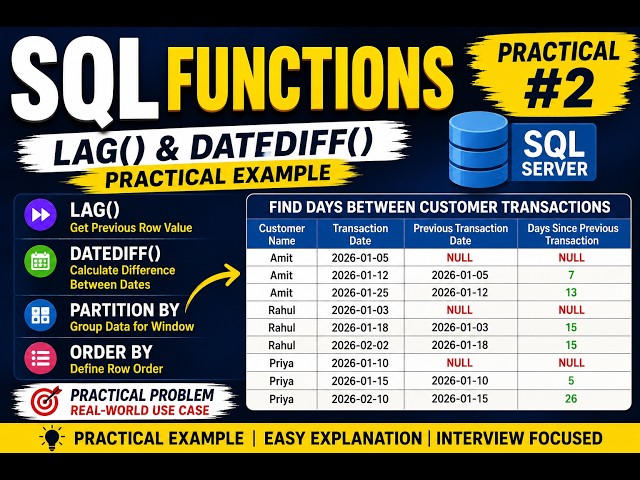 SQL FUNCTIONS

PRACTICAL #2

LAG() & DATEDIFF()
PRACTICAL EXAMPLE

SQL SERVER

LAG()
Get Previous Row Value

DATEDIFF()
Calculate Difference Between Dates

PARTITION BY
Group Data for Window

ORDER BY
Define Row Order

PRACTICAL PROBLEM
REAL-WORLD USE CASE

FIND DAYS BETWEEN CUSTOMER TRANSACTIONS

| Customer Name | Transaction Date | Previous Transaction Date | Days Since Previous Transaction |
|---|---|---|---|
| Amit | 2026-01-05 | NULL | NULL |
| Amit | 2026-01-12 | 2026-01-05 | 7 |
| Amit | 2026-01-25 | 2026-01-12 | 13 |
| Rahul | 2026-01-03 | NULL | NULL |
| Rahul | 2026-01-18 | 2026-01-03 | 15 |
| Rahul | 2026-02-02 | 2026-01-18 | 15 |
| Priya | 2026-01-10 | NULL | NULL |
| Priya | 2026-01-15 | 2026-01-10 | 5 |
| Priya | 2026-02-10 | 2026-01-15 | 26 |

PRACTICAL EXAMPLE | EASY EXPLANATION | INTERVIEW FOCUSED